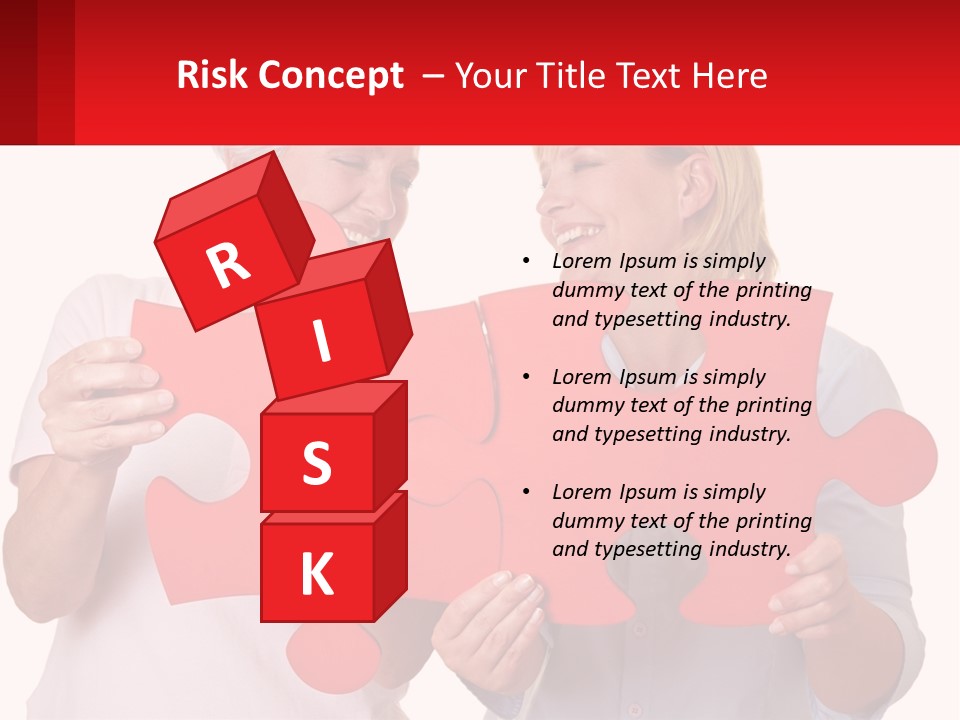 Risk Concept – Your Title Text Here

R
I
S
K

• Lorem Ipsum is simply dummy text of the printing and typesetting industry.

• Lorem Ipsum is simply dummy text of the printing and typesetting industry.

• Lorem Ipsum is simply dummy text of the printing and typesetting industry.